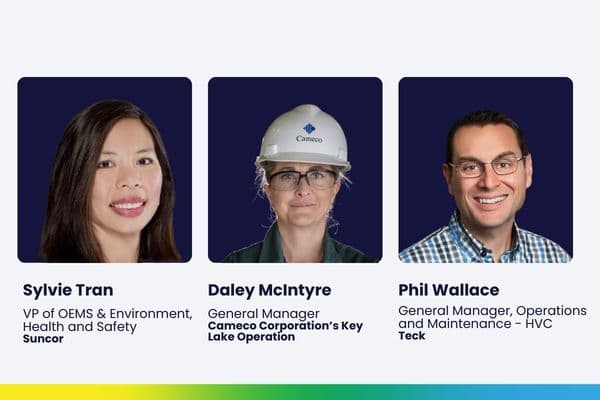 Cameco

Sylvie Tran
VP of OEMS & Environment, Health and Safety
Suncor

Daley McIntyre
General Manager
Cameco Corporation's Key Lake Operation

Phil Wallace
General Manager, Operations and Maintenance - HVC
Teck